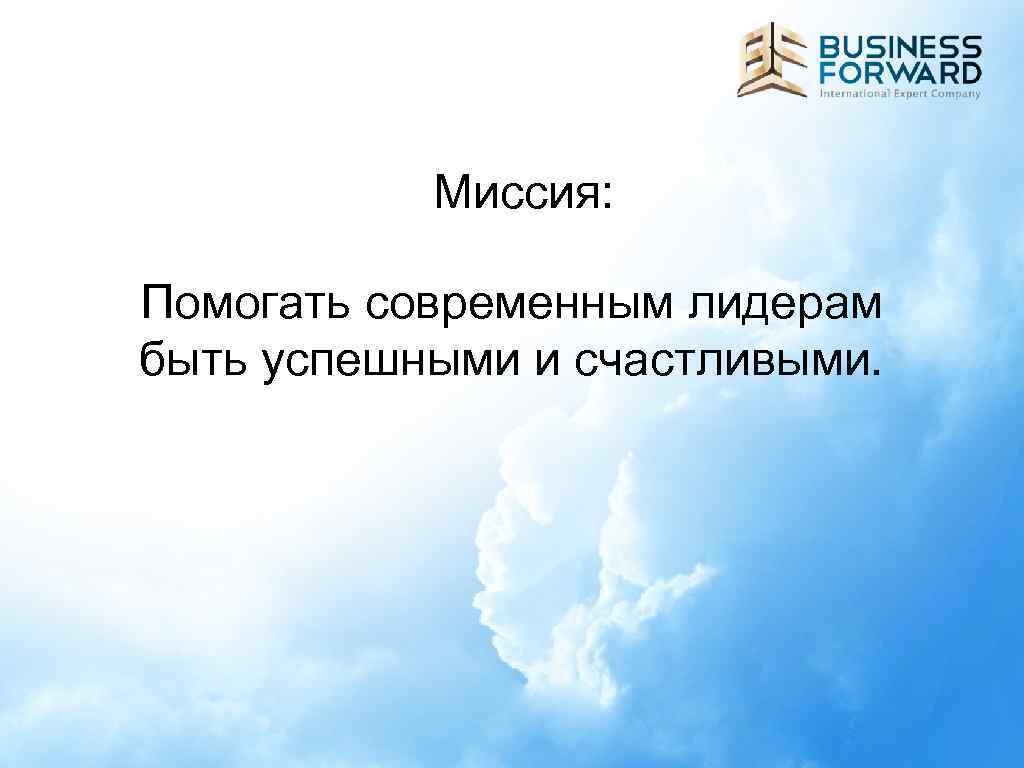 BUSINESS FORWARD
International Expert Company

Миссия:

Помогать современным лидерам быть успешными и счастливыми.